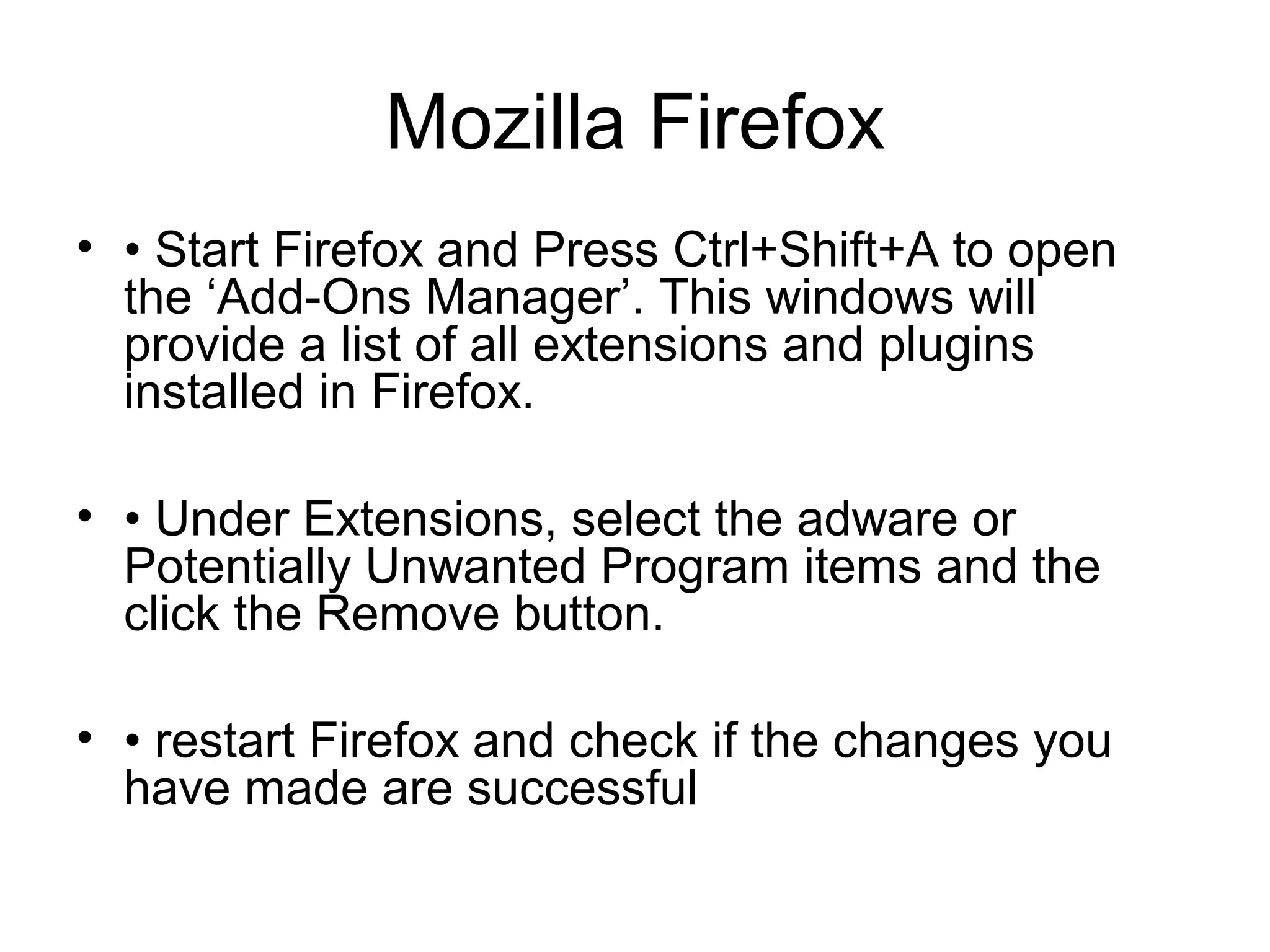 Mozilla Firefox

• • Start Firefox and Press Ctrl+Shift+A to open the ‘Add-Ons Manager’. This windows will provide a list of all extensions and plugins installed in Firefox.

• • Under Extensions, select the adware or Potentially Unwanted Program items and the click the Remove button.

• • restart Firefox and check if the changes you have made are successful